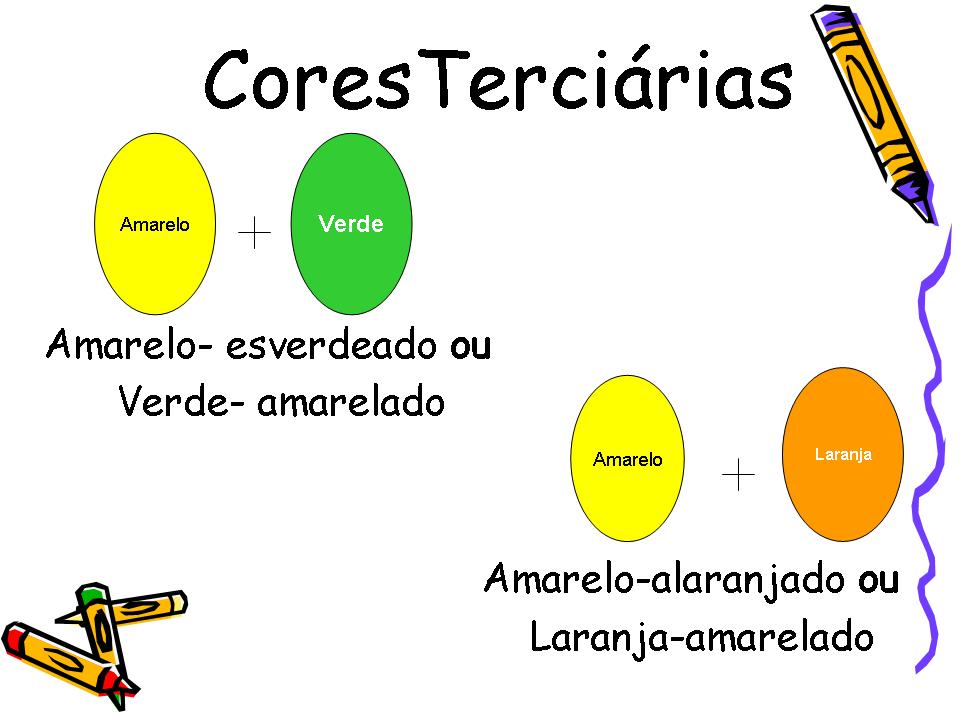 CoresTerciárias

Amarelo + Verde

Amarelo- esverdeado ou
Verde- amarelado

Amarelo + Laranja

Amarelo-alaranjado ou
Laranja-amarelado